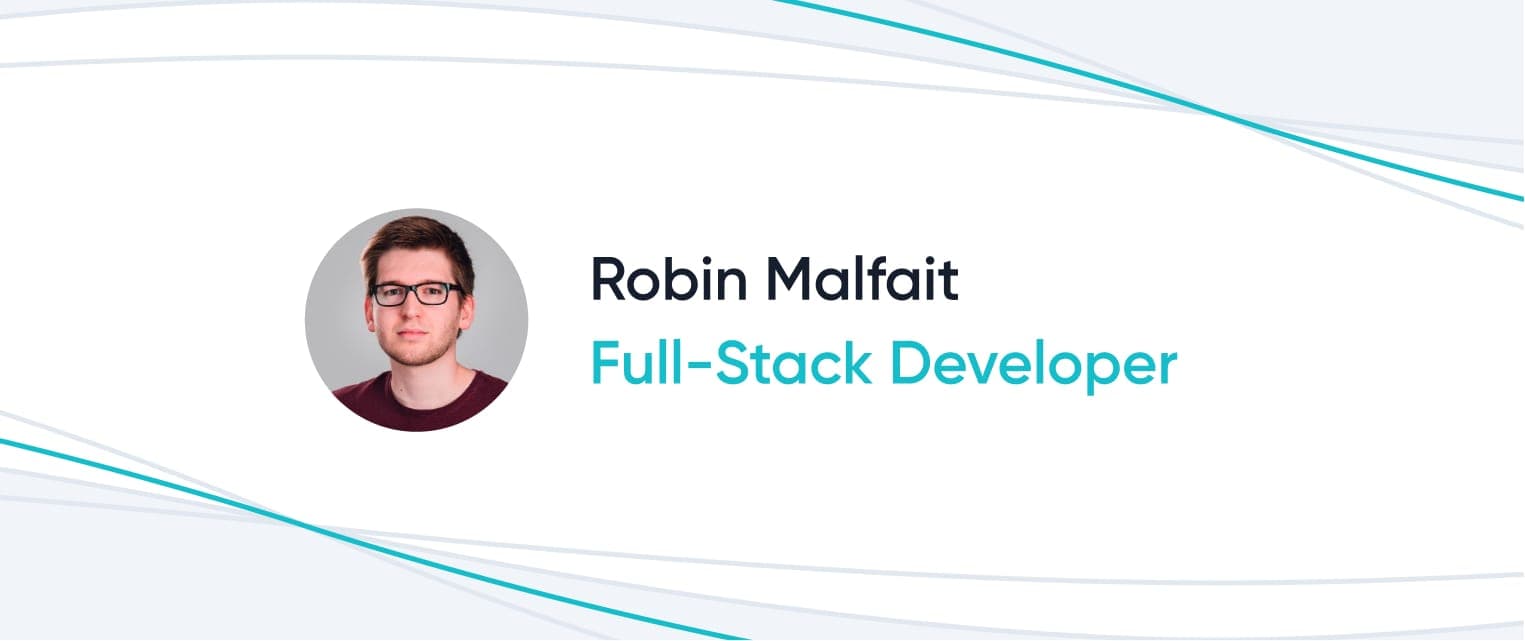 Robin Malfait
Full-Stack Developer